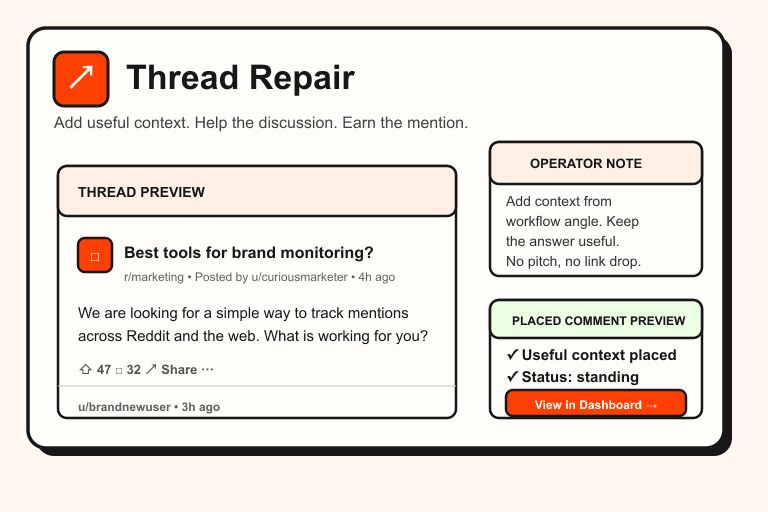 ↗ Thread Repair

Add useful context. Help the discussion. Earn the mention.

THREAD PREVIEW

□ Best tools for brand monitoring?
r/marketing • Posted by u/curiousmarketer • 4h ago

We are looking for a simple way to track mentions across Reddit and the web. What is working for you?

⇧ 47 □ 32 ↗ Share ···

u/brandnewuser • 3h ago

OPERATOR NOTE

Add context from workflow angle. Keep the answer useful. No pitch, no link drop.

PLACED COMMENT PREVIEW

✓ Useful context placed
✓ Status: standing

View in Dashboard →